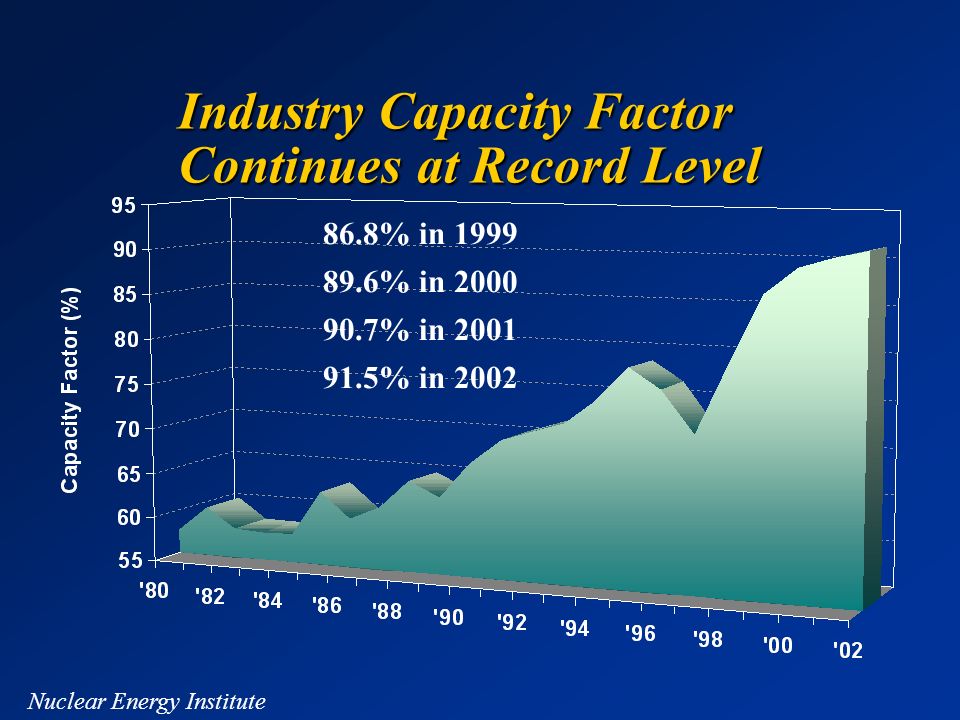 Industry Capacity Factor Continues at Record Level

86.8% in 1999
89.6% in 2000
90.7% in 2001
91.5% in 2002

Capacity Factor (%)

95
90
85
80
75
70
65
60
55

'80
'82
'84
'86
'88
'90
'92
'94
'96
'98
'00
'02

Nuclear Energy Institute